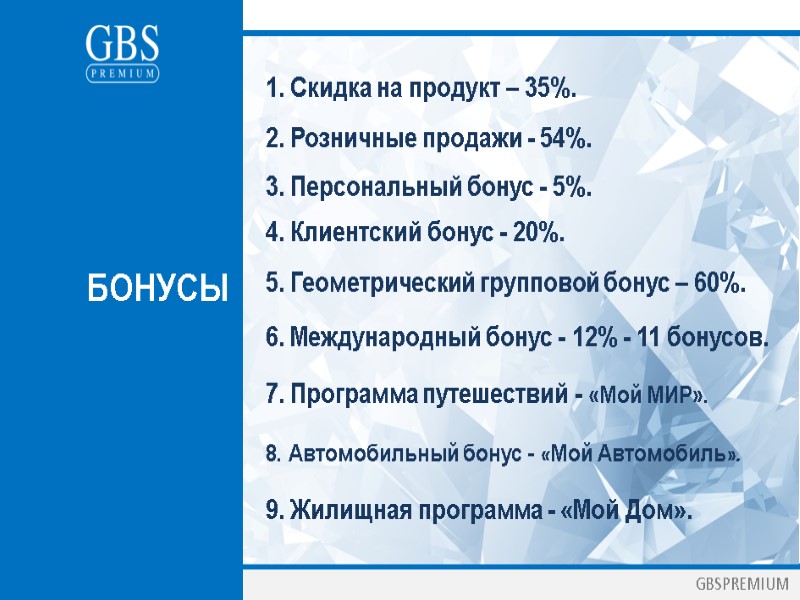 GBS
PREMIUM

БОНУСЫ

1. Скидка на продукт – 35%.

2. Розничные продажи - 54%.

3. Персональный бонус - 5%.

4. Клиентский бонус - 20%.

5. Геометрический групповой бонус – 60%.

6. Международный бонус - 12% - 11 бонусов.

7. Программа путешествий - «Мой МИР».

8. Автомобильный бонус - «Мой Автомобиль».

9. Жилищная программа - «Мой Дом».

GBSPREMIUM